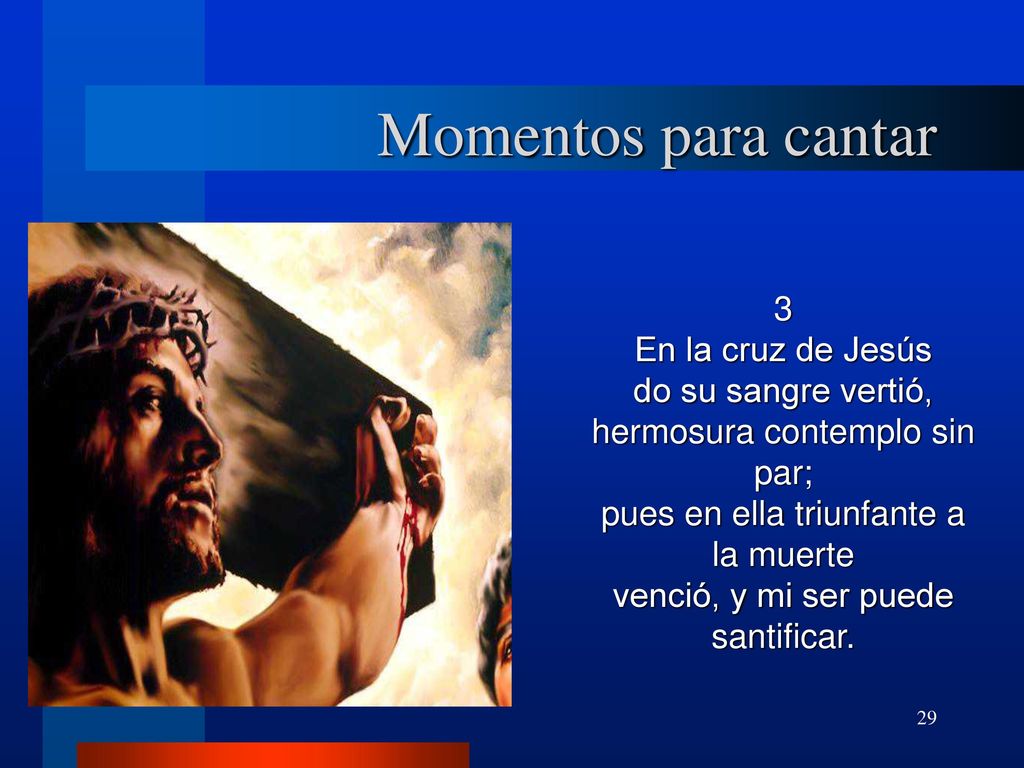 Momentos para cantar

3
En la cruz de Jesús
do su sangre vertió,
hermosura contemplo sin par;
pues en ella triunfante a la muerte
venció, y mi ser puede santificar.

29